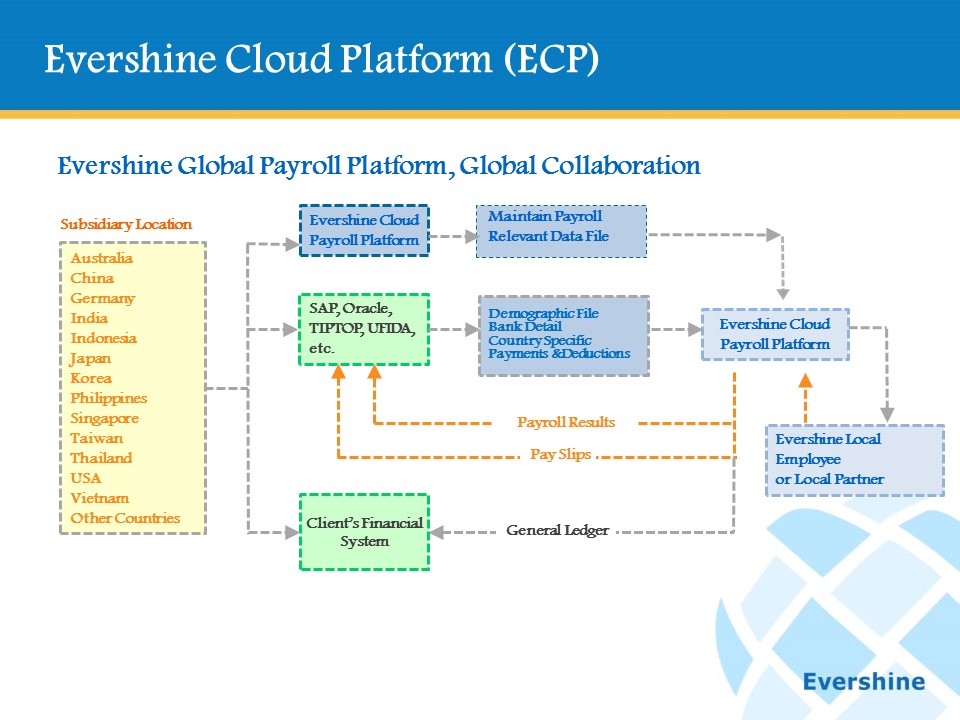 Evershine Cloud Platform (ECP)

Evershine Global Payroll Platform, Global Collaboration

Subsidiary Location

Australia
China
Germany
India
Indonesia
Japan
Korea
Philippines
Singapore
Taiwan
Thailand
USA
Vietnam
Other Countries

Evershine Cloud Payroll Platform

Maintain Payroll Relevant Data File

SAP, Oracle, TIPTOP, UFIDA, etc.

Demographic File
Bank Detail
Country Specific
Payments &Deductions

Evershine Cloud Payroll Platform

Payroll Results

Pay Slips

Evershine Local Employee or Local Partner

Client's Financial System

General Ledger

Evershine